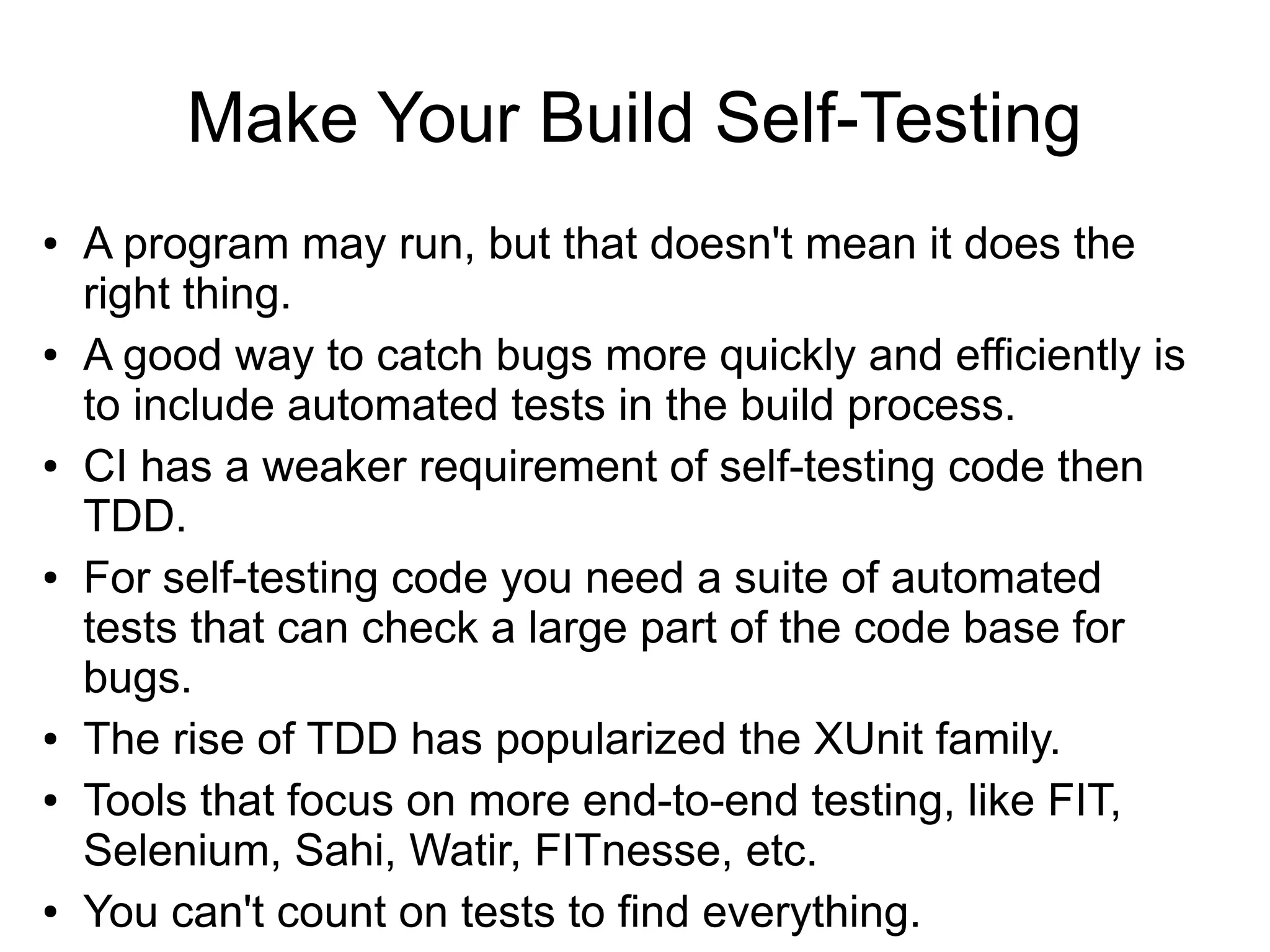 Make Your Build Self-Testing

• A program may run, but that doesn't mean it does the right thing.
• A good way to catch bugs more quickly and efficiently is to include automated tests in the build process.
• CI has a weaker requirement of self-testing code then TDD.
• For self-testing code you need a suite of automated tests that can check a large part of the code base for bugs.
• The rise of TDD has popularized the XUnit family.
• Tools that focus on more end-to-end testing, like FIT, Selenium, Sahi, Watir, FITnesse, etc.
• You can't count on tests to find everything.